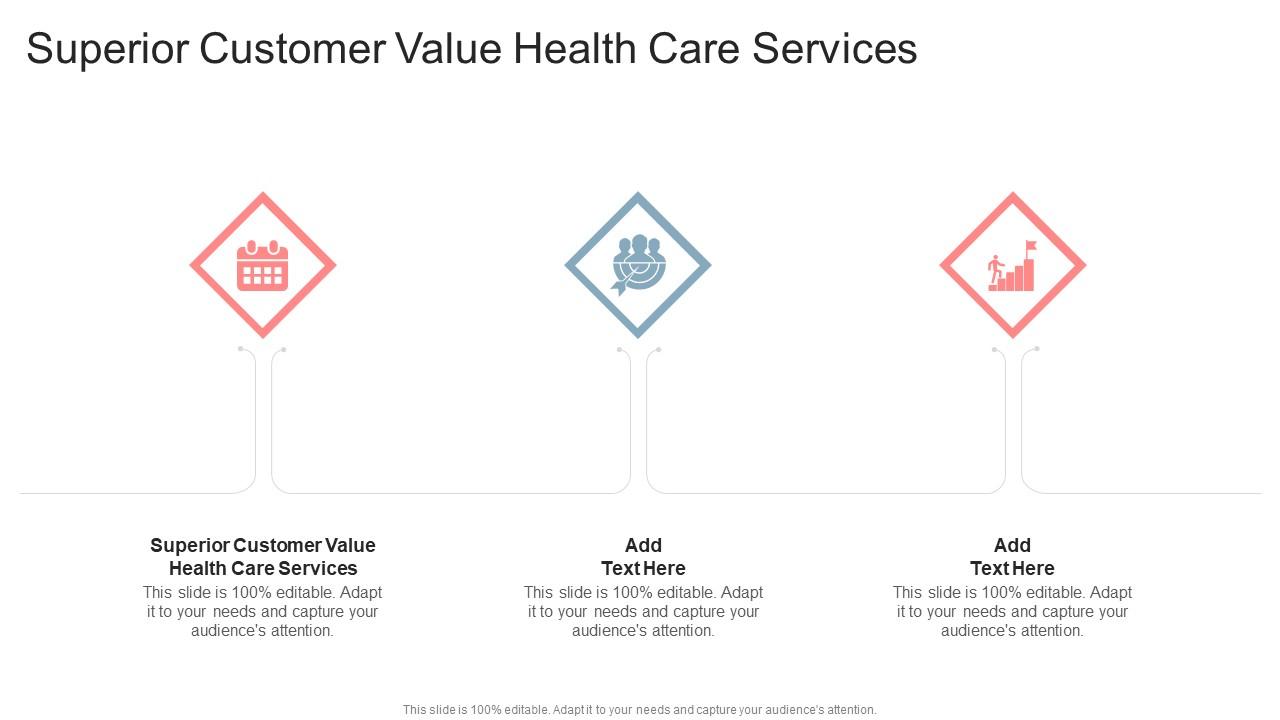 Superior Customer Value Health Care Services

Superior Customer Value Health Care Services
This slide is 100% editable. Adapt it to your needs and capture your audience's attention.

Add Text Here
This slide is 100% editable. Adapt it to your needs and capture your audience's attention.

Add Text Here
This slide is 100% editable. Adapt it to your needs and capture your audience's attention.

This slide is 100% editable. Adapt it to your needs and capture your audience's attention.